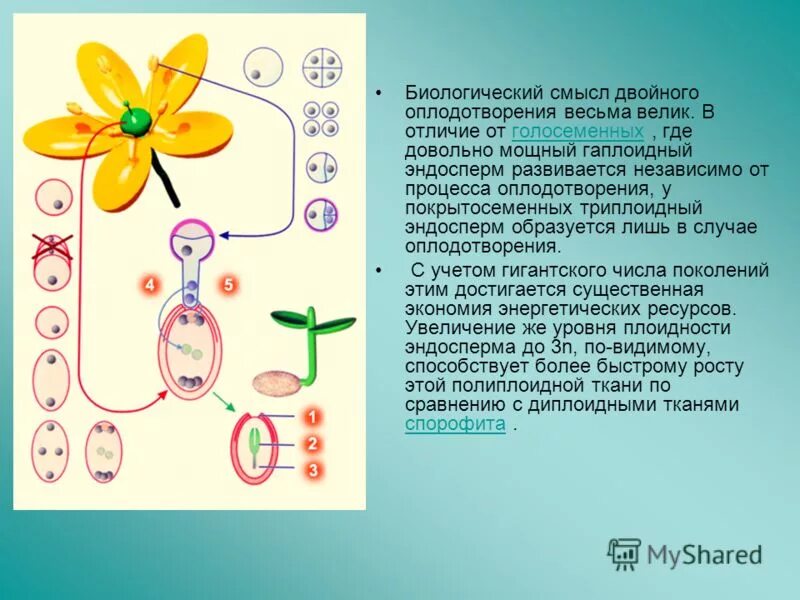 4

5

1

2

3

• Биологический смысл двойного оплодотворения весьма велик. В отличие от голосеменных , где довольно мощный гаплоидный эндосперм развивается независимо от процесса оплодотворения, у покрытосеменных триплоидный эндосперм образуется лишь в случае оплодотворения.

• С учетом гигантского числа поколений этим достигается существенная экономия энергетических ресурсов. Увеличение же уровня плоидности эндосперма до 3n, по-видимому, способствует более быстрому росту этой полиплоидной ткани по сравнению с диплоидными тканями спорофита .

MyShared